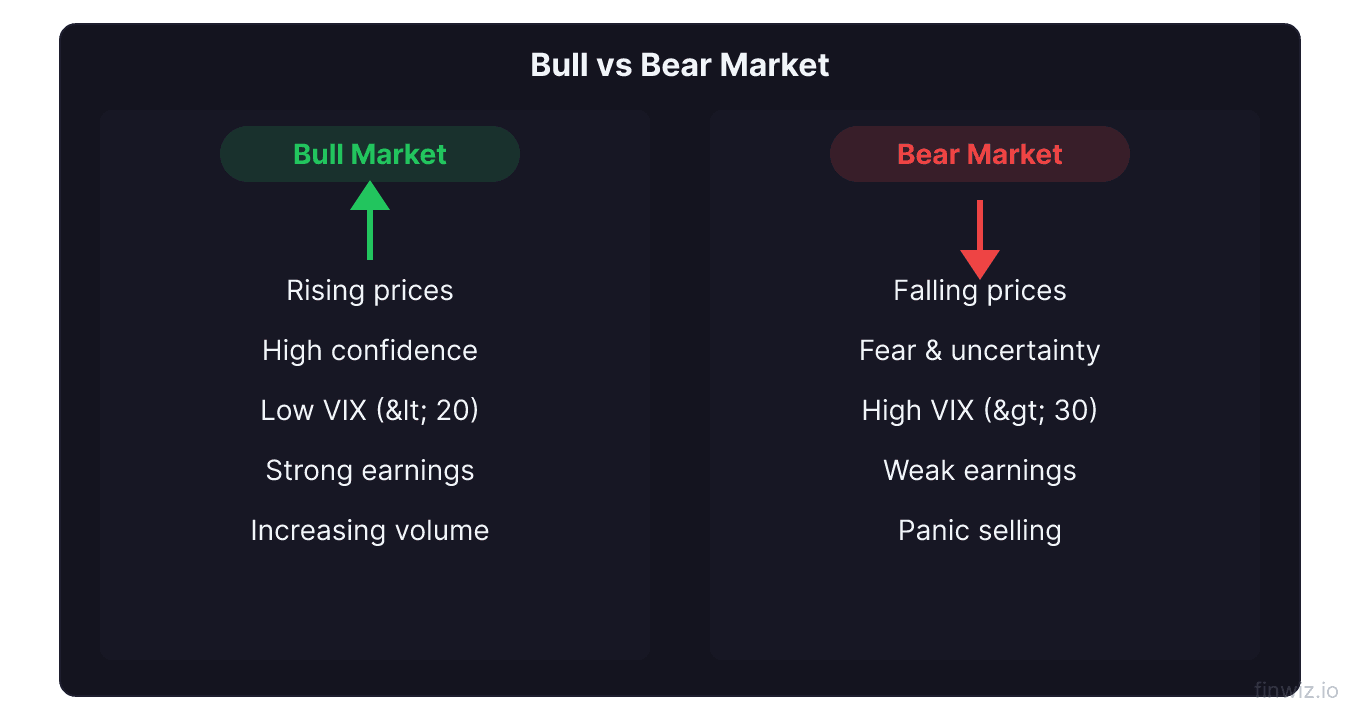 Bull vs Bear Market

Bull Market

Rising prices

High confidence

Low VIX (&lt; 20)

Strong earnings

Increasing volume

Bear Market

Falling prices

Fear & uncertainty

High VIX (&gt; 30)

Weak earnings

Panic selling

finwiz.io